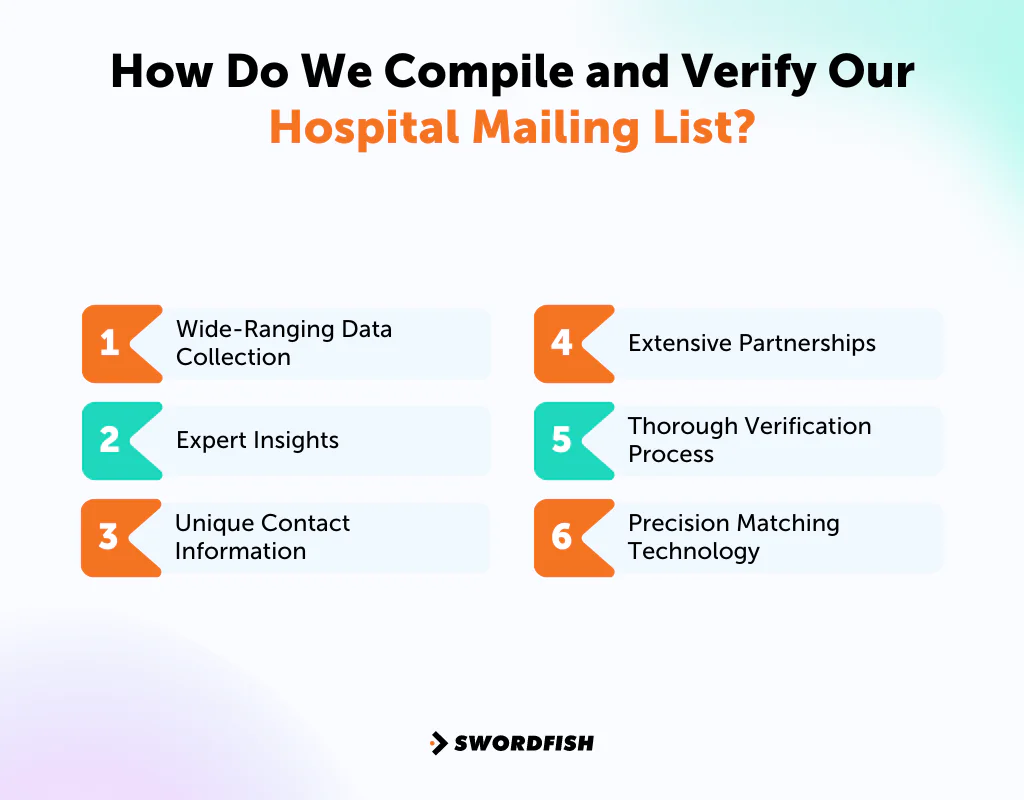 How Do We Compile and Verify Our Hospital Mailing List?

1 Wide-Ranging Data Collection

2 Expert Insights

3 Unique Contact Information

4 Extensive Partnerships

5 Thorough Verification Process

6 Precision Matching Technology

SWORDFISH